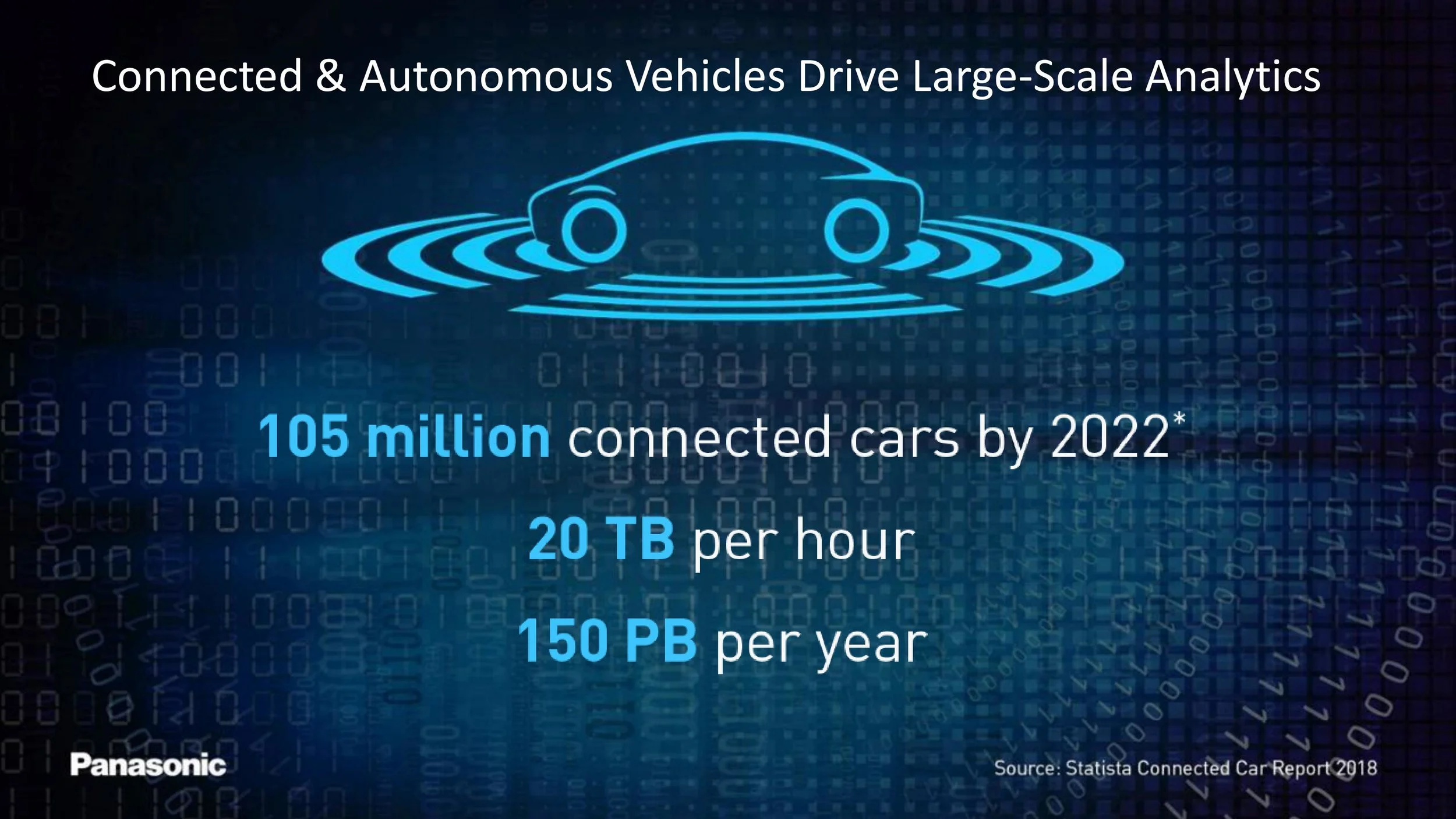 Connected & Autonomous Vehicles Drive Large-Scale Analytics

105 million connected cars by 2022*

20 TB per hour

150 PB per year

Panasonic

Source: Statista Connected Car Report 2018